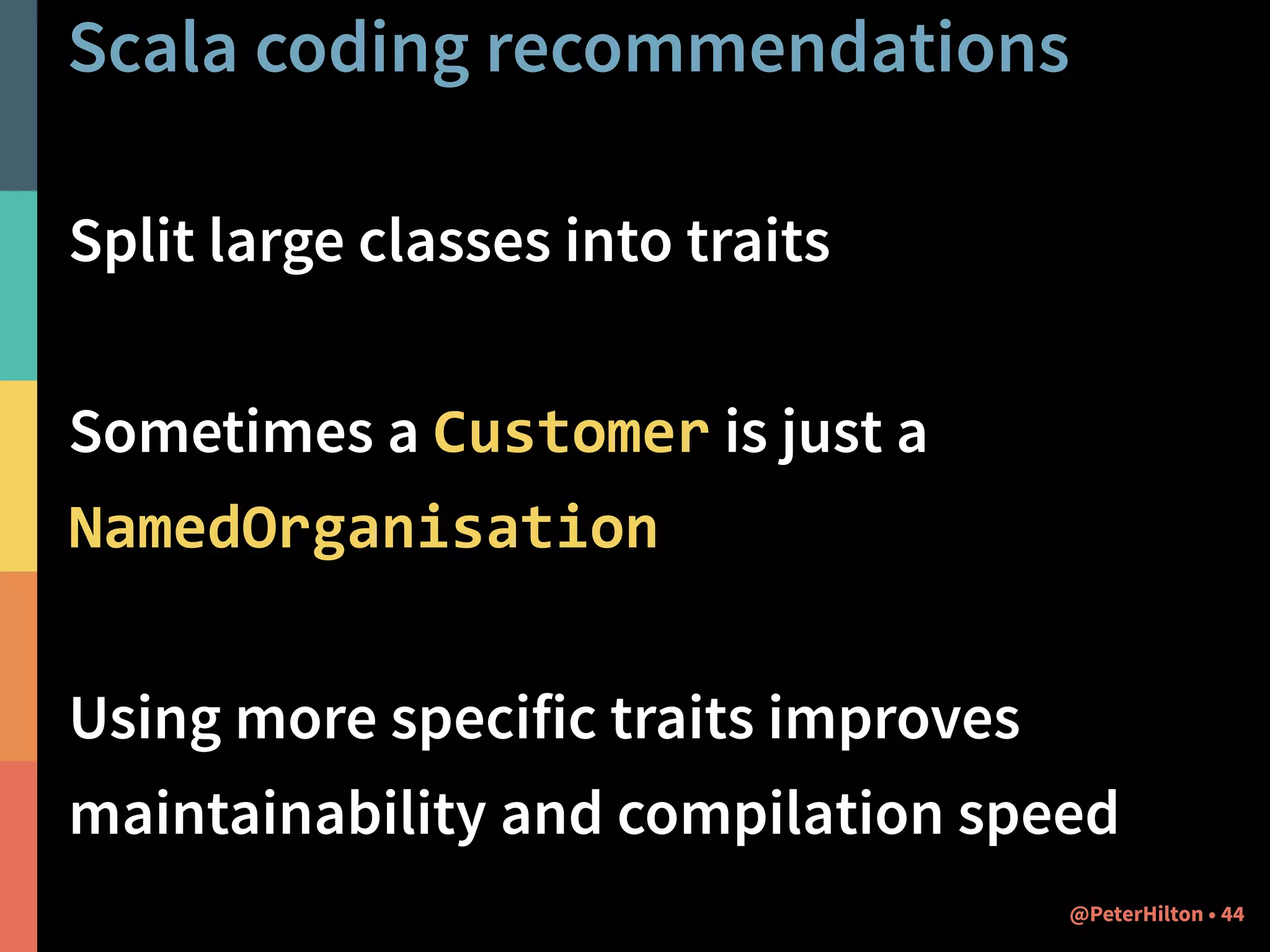 Scala coding recommendations

Split large classes into traits

Sometimes a Customer is just a NamedOrganisation

Using more specific traits improves maintainability and compilation speed

@PeterHilton • 44